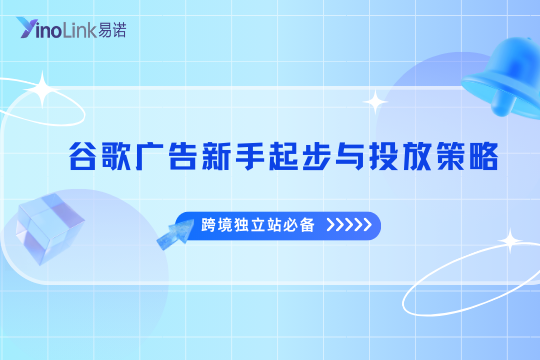 YinoLink易诺

谷歌广告新手起步与投放策略

跨境独立站必备 >>>>>